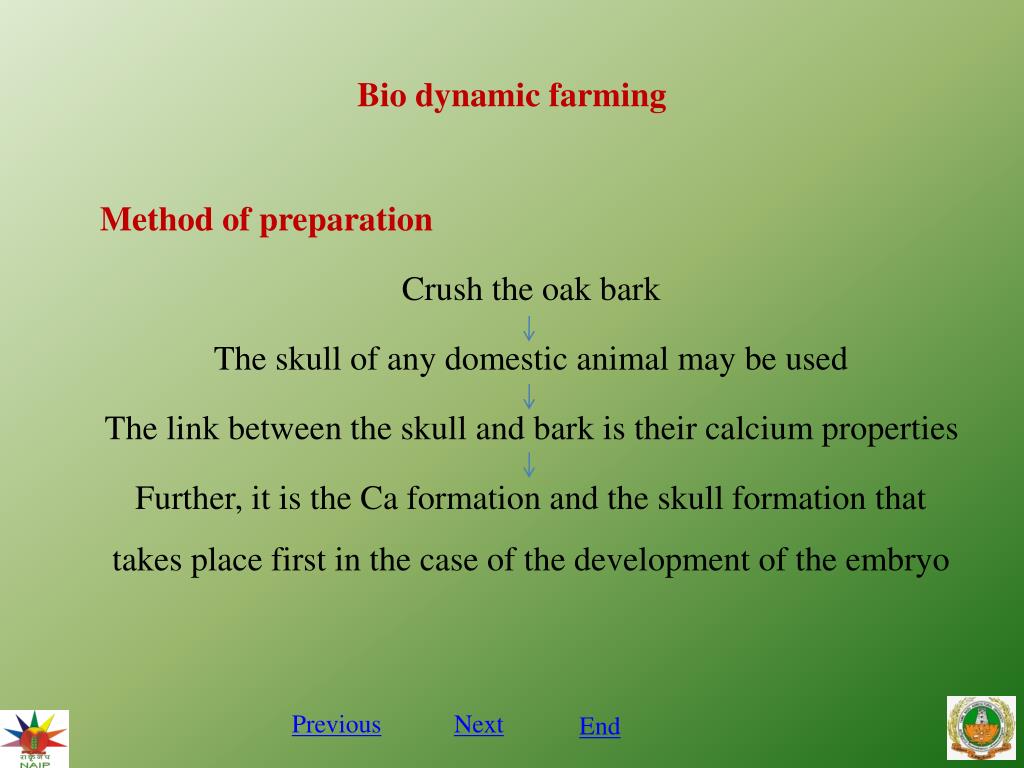 Bio dynamic farming

Method of preparation

Crush the oak bark

↓

The skull of any domestic animal may be used

↓

The link between the skull and bark is their calcium properties

↓

Further, it is the Ca formation and the skull formation that takes place first in the case of the development of the embryo

Previous Next End

NAIP